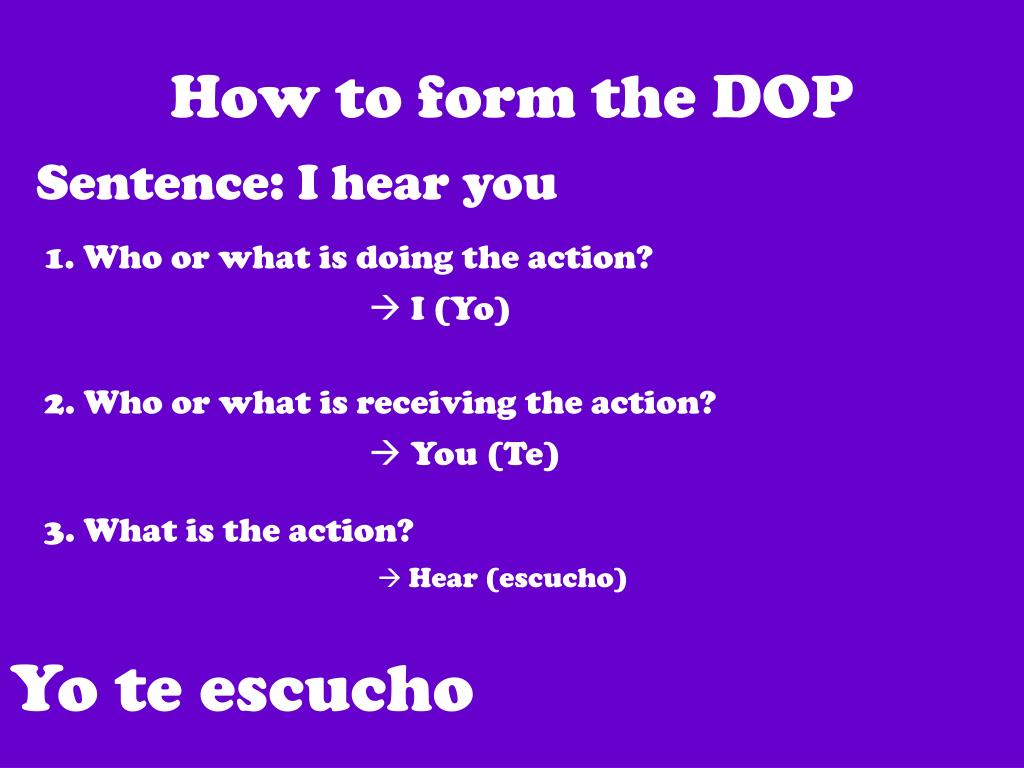 How to form the DOP

Sentence: I hear you

1. Who or what is doing the action?

→ I (Yo)

2. Who or what is receiving the action?

→ You (Te)

3. What is the action?

→ Hear (escucho)

Yo te escucho